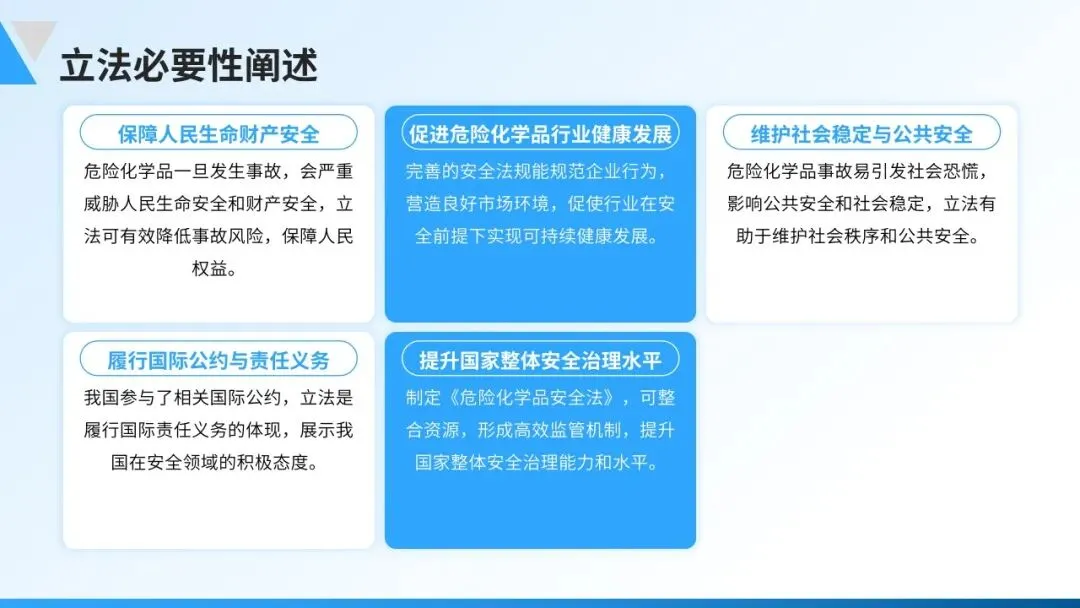 立法必要性阐述

保障人民生命财产安全

危险化学品一旦发生事故，会严重威胁人民生命安全和财产安全，立法可有效降低事故风险，保障人民权益。

促进危险化学品行业健康发展

完善的安全法规能规范企业行为，营造良好市场环境，促使行业在安全前提下实现可持续健康发展。

维护社会稳定与公共安全

危险化学品事故易引发社会恐慌，影响公共安全和社会稳定，立法有助于维护社会秩序和公共安全。

履行国际公约与责任义务

我国参与了相关国际公约，立法是履行国际责任义务的体现，展示我国在安全领域的积极态度。

提升国家整体安全治理水平

制定《危险化学品安全法》，可整合资源，形成高效监管机制，提升国家整体安全治理能力和水平。